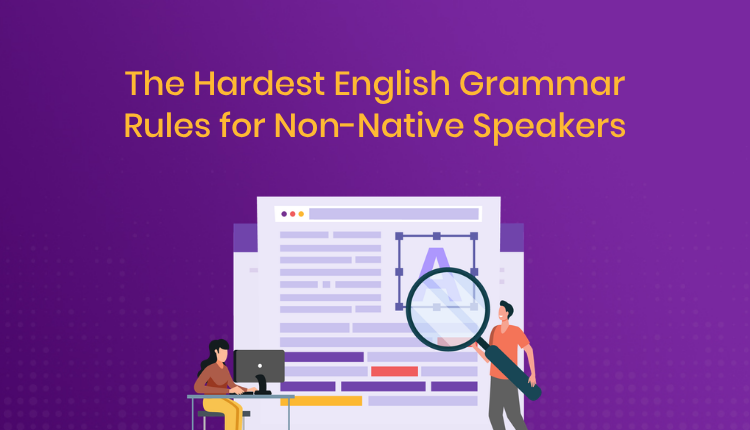 The Hardest English Grammar Rules for Non-Native Speakers

A